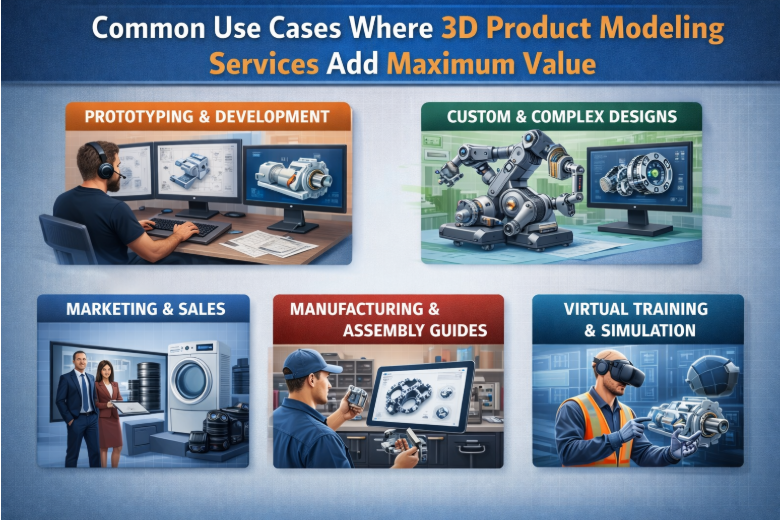 Common Use Cases Where 3D Product Modeling Services Add Maximum Value

PROTOTYPING & DEVELOPMENT

CUSTOM & COMPLEX DESIGNS

MARKETING & SALES

MANUFACTURING & ASSEMBLY GUIDES

VIRTUAL TRAINING & SIMULATION